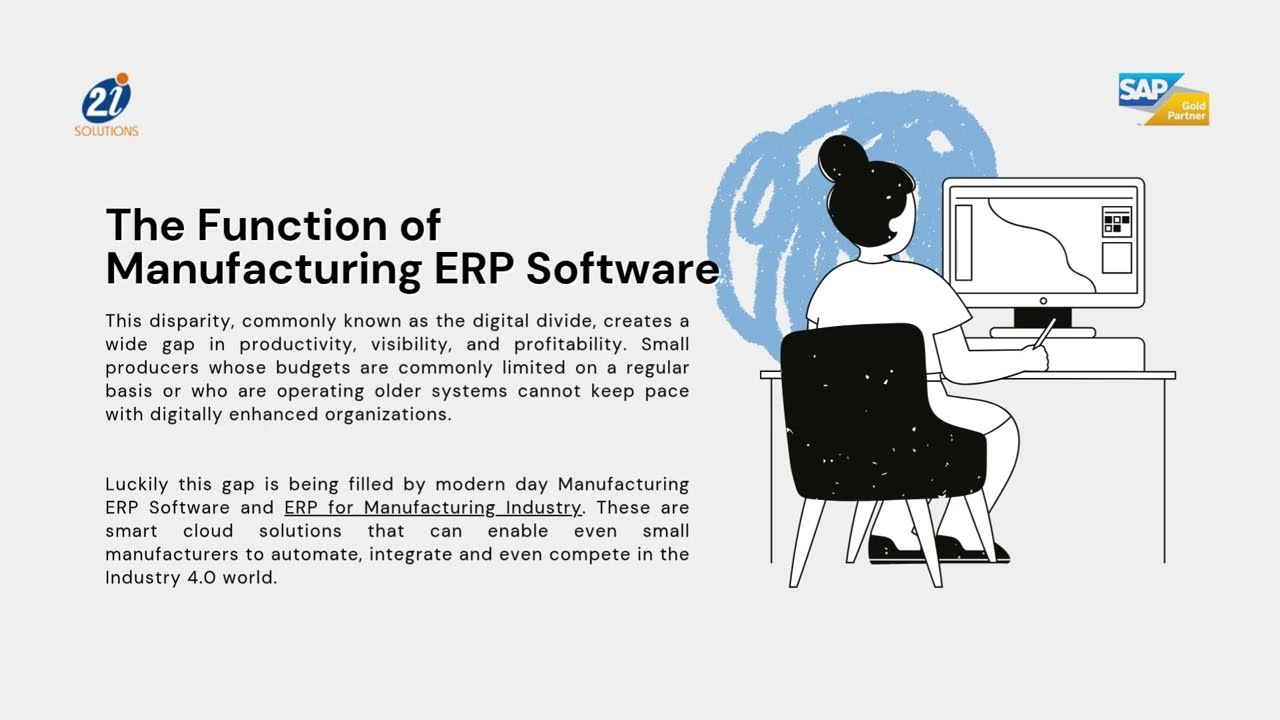 2i SOLUTIONS

SAP Gold Partner

The Function of Manufacturing ERP Software

This disparity, commonly known as the digital divide, creates a wide gap in productivity, visibility, and profitability. Small producers whose budgets are commonly limited on a regular basis or who are operating older systems cannot keep pace with digitally enhanced organizations.

Luckily this gap is being filled by modern day Manufacturing ERP Software and ERP for Manufacturing Industry. These are smart cloud solutions that can enable even small manufacturers to automate, integrate and even compete in the Industry 4.0 world.